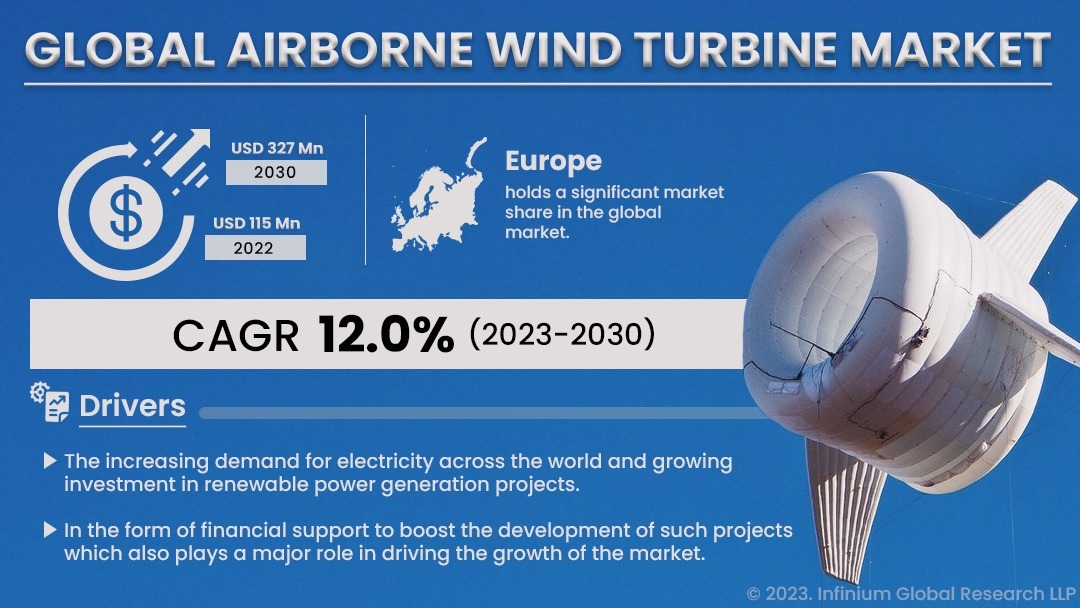 GLOBAL AIRBORNE WIND TURBINE MARKET

USD 327 Mn
2030

USD 115 Mn
2022

Europe
holds a significant market share in the global market.

CAGR 12.0% (2023-2030)

Drivers

▶ The increasing demand for electricity across the world and growing investment in renewable power generation projects.

▶ In the form of financial support to boost the development of such projects which also plays a major role in driving the growth of the market.

© 2023. Infinium Global Research LLP